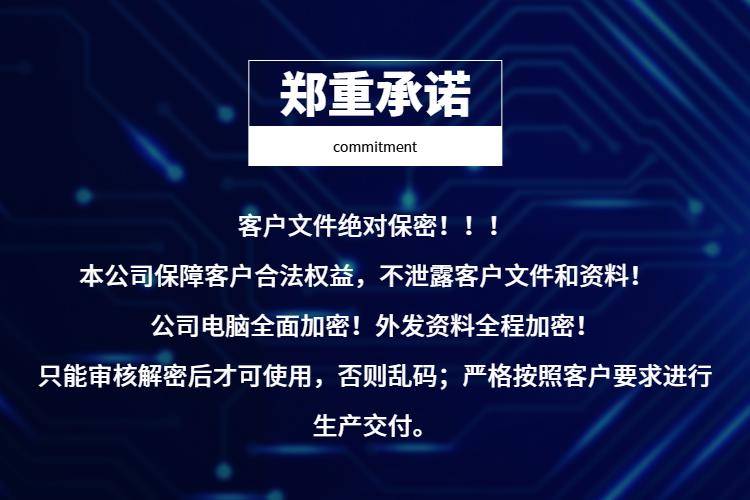 郑重承诺

commitment

客户文件绝对保密！！！

本公司保障客户合法权益，不泄露客户文件和资料！

公司电脑全面加密！外发资料全程加密！

只能审核解密后才可使用，否则乱码；严格按照客户要求进行生产交付。